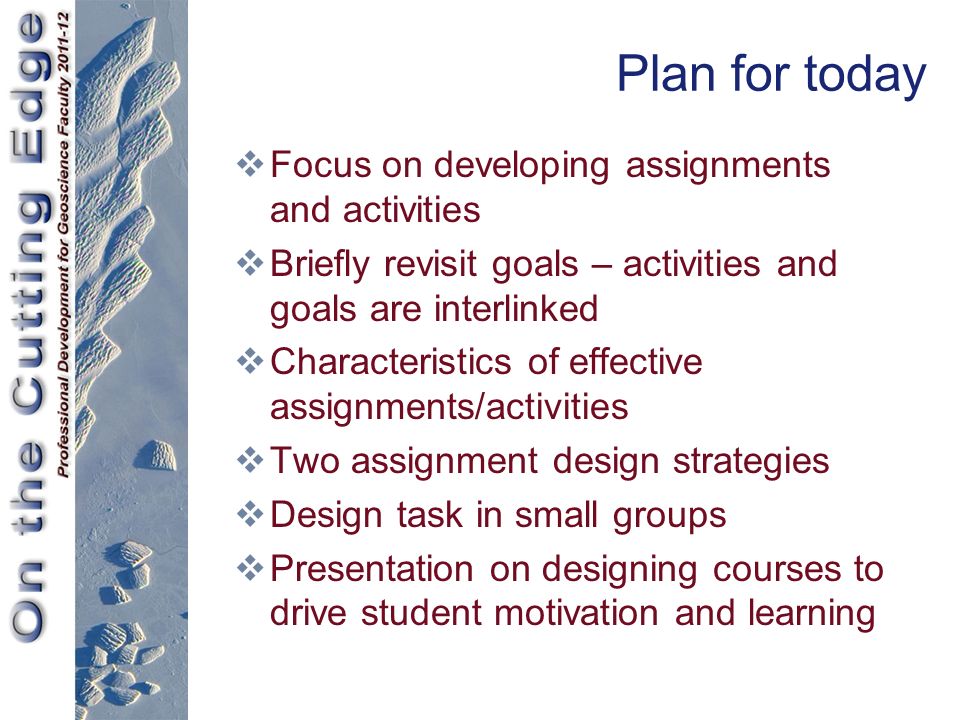 On the Cutting Edge
Professional Development for Geoscience Faculty 2011-12

Plan for today

❖ Focus on developing assignments and activities
❖ Briefly revisit goals – activities and goals are interlinked
❖ Characteristics of effective assignments/activities
❖ Two assignment design strategies
❖ Design task in small groups
❖ Presentation on designing courses to drive student motivation and learning